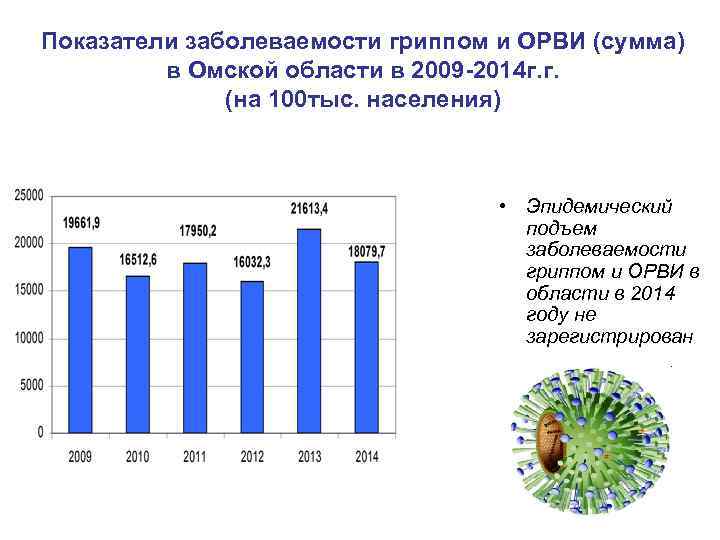 Показатели заболеваемости гриппом и ОРВИ (сумма) в Омской области в 2009-2014г.г. (на 100тыс. населения)

25000
20000
15000
10000
5000
0

19661,9
16512,6
17950,2
16032,3
21613,4
18079,7

2009
2010
2011
2012
2013
2014

• Эпидемический подъем заболеваемости гриппом и ОРВИ в области в 2014 году не зарегистрирован.